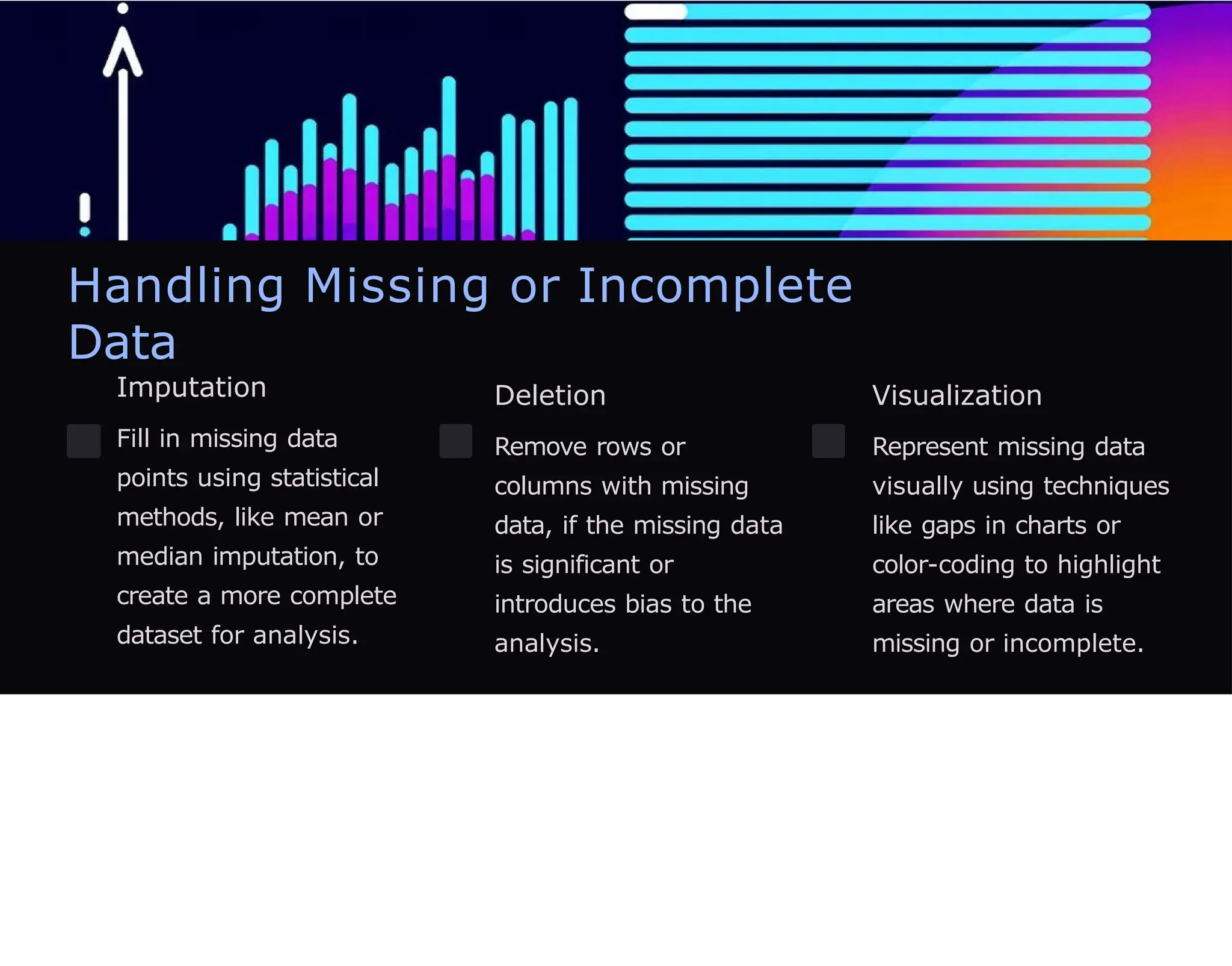 Handling Missing or Incomplete Data

Imputation

Fill in missing data points using statistical methods, like mean or median imputation, to create a more complete dataset for analysis.

Deletion

Remove rows or columns with missing data, if the missing data is significant or introduces bias to the analysis.

Visualization

Represent missing data visually using techniques like gaps in charts or color-coding to highlight areas where data is missing or incomplete.